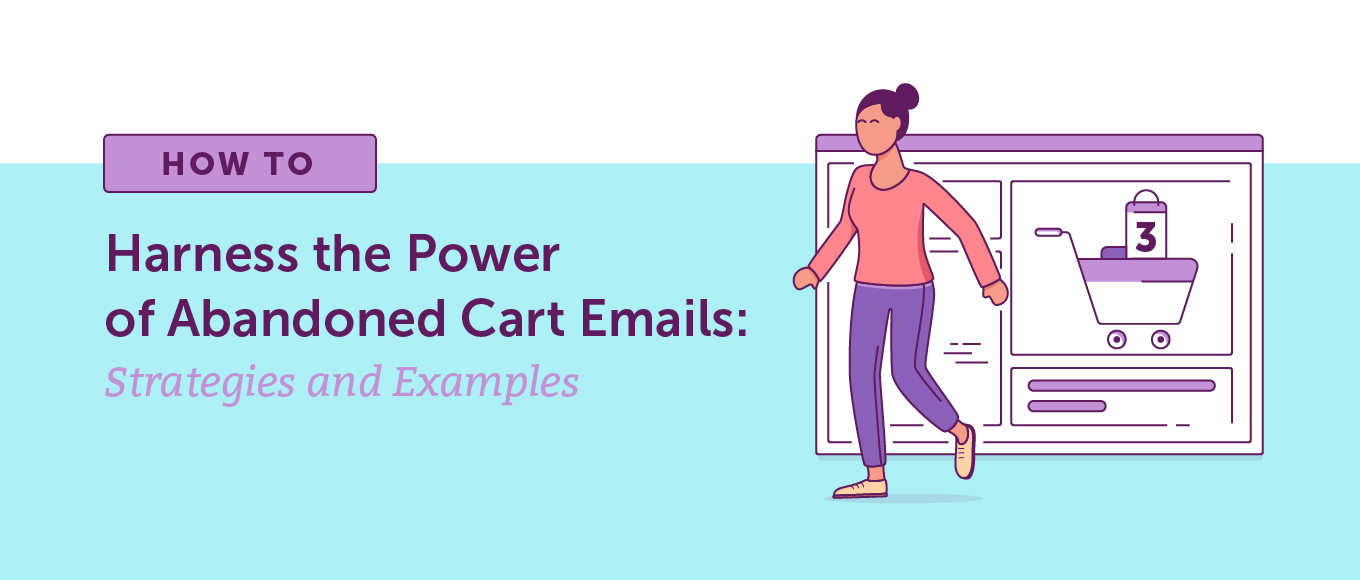 HOW TO

Harness the Power of Abandoned Cart Emails: Strategies and Examples

3